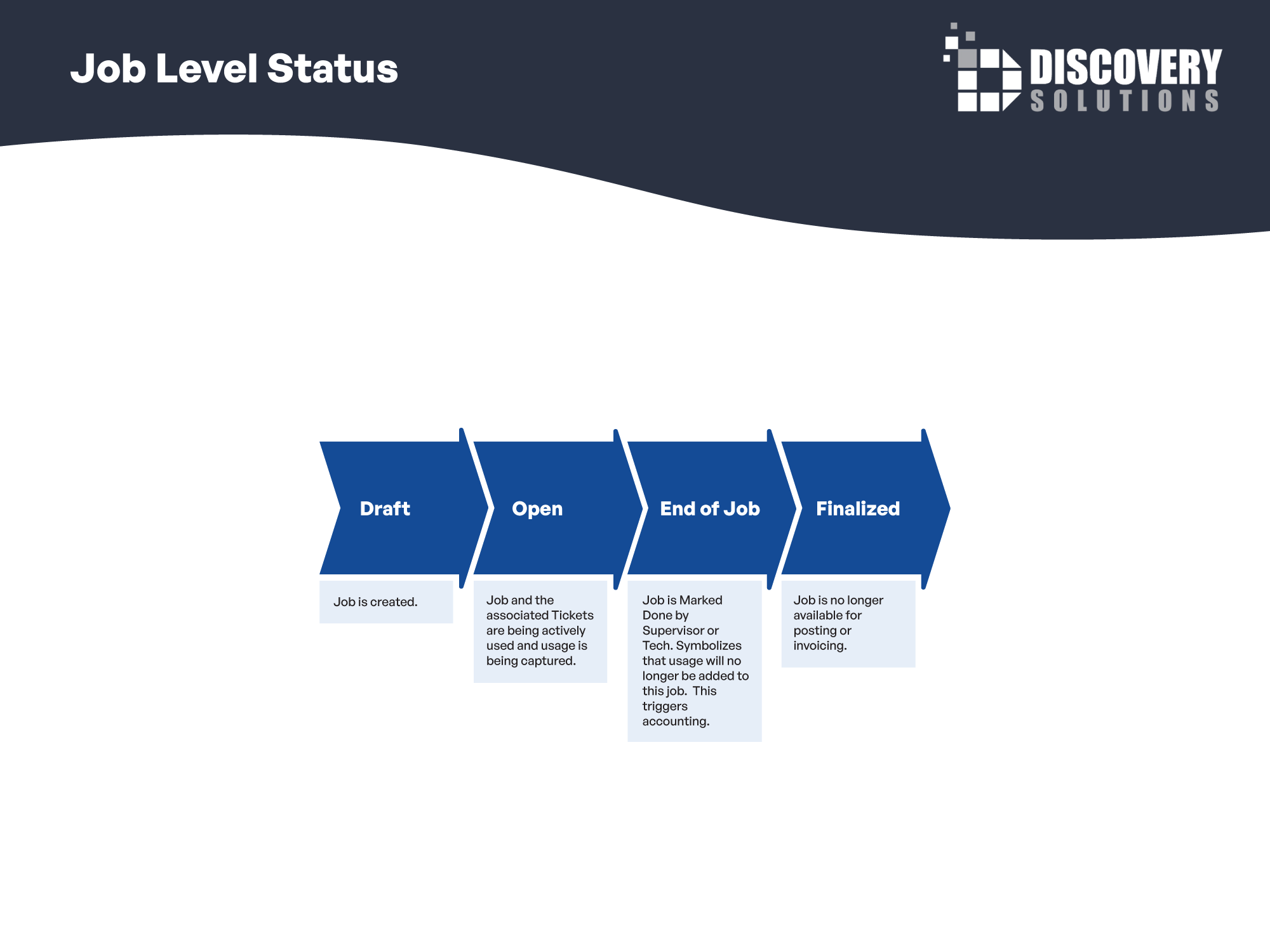 Job Level Status

DISCOVERY SOLUTIONS

Draft

Job is created.

Open

Job and the associated Tickets are being actively used and usage is being captured.

End of Job

Job is Marked Done by Supervisor or Tech. Symbolizes that usage will no longer be added to this job. This triggers accounting.

Finalized

Job is no longer available for posting or invoicing.